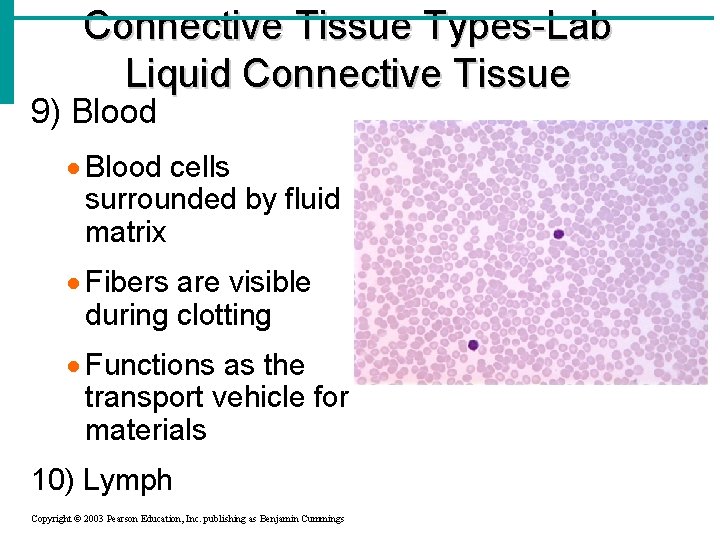 Connective Tissue Types-Lab
Liquid Connective Tissue

9) Blood

• Blood cells surrounded by fluid matrix

• Fibers are visible during clotting

• Functions as the transport vehicle for materials

10) Lymph

Copyright © 2003 Pearson Education, Inc. publishing as Benjamin Cummings